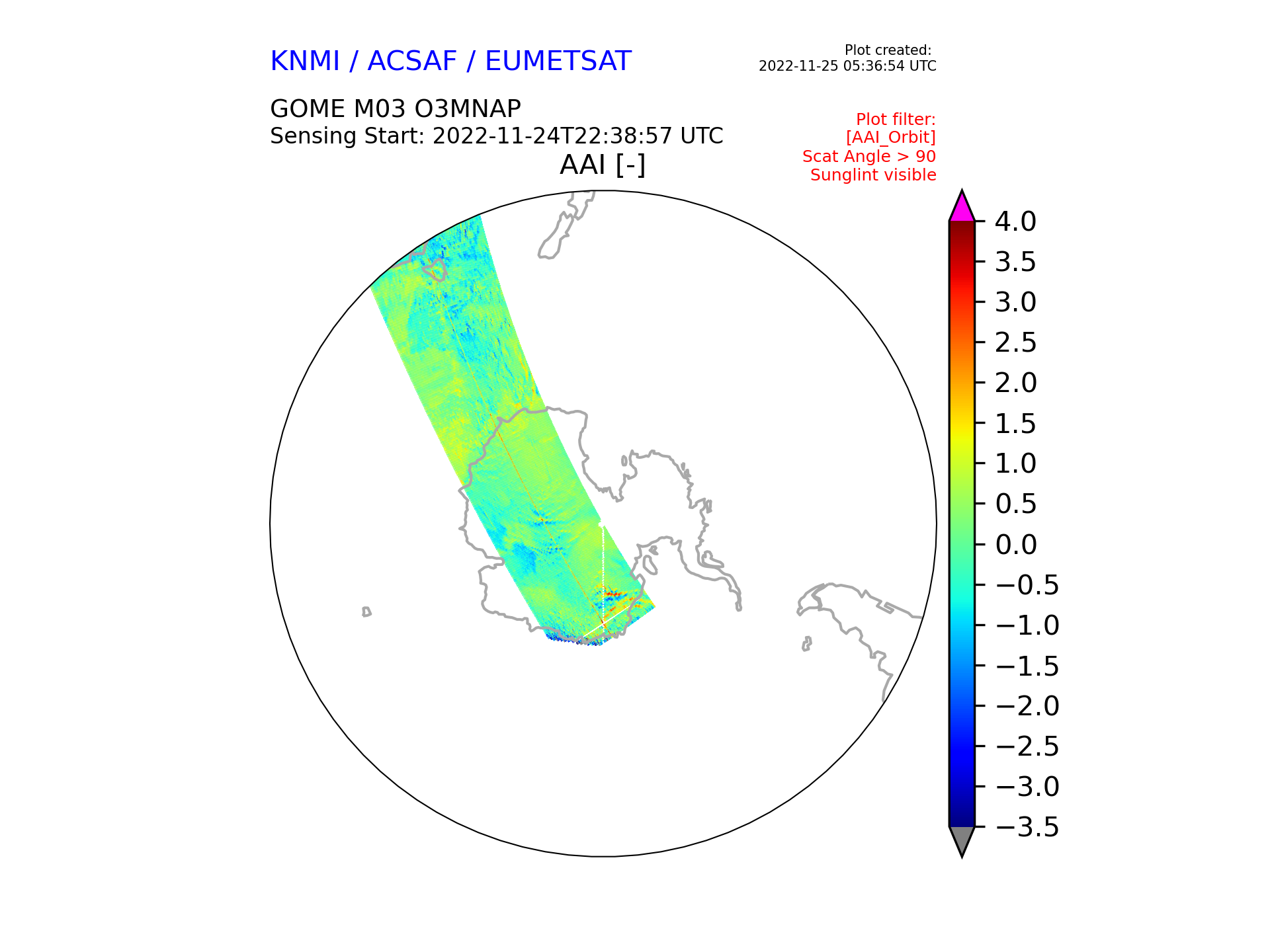 KNMI / ACSAF / EUMETSAT

Plot created:
2022-11-25 05:36:54 UTC

GOME M03 O3MNAP
Sensing Start: 2022-11-24T22:38:57 UTC

Plot filter:
[AAI_Orbit]
Scat Angle > 90
Sunglint visible

AAI [-]

4.0
3.5
3.0
2.5
2.0
1.5
1.0
0.5
0.0
−0.5
−1.0
−1.5
−2.0
−2.5
−3.0
−3.5